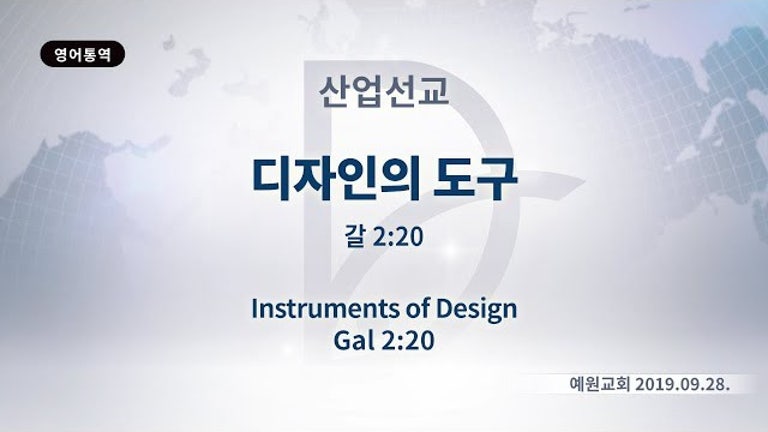 영어통역

산업선교

디자인의 도구

갈 2:20

Instruments of Design
Gal 2:20

예원교회 2019.09.28.